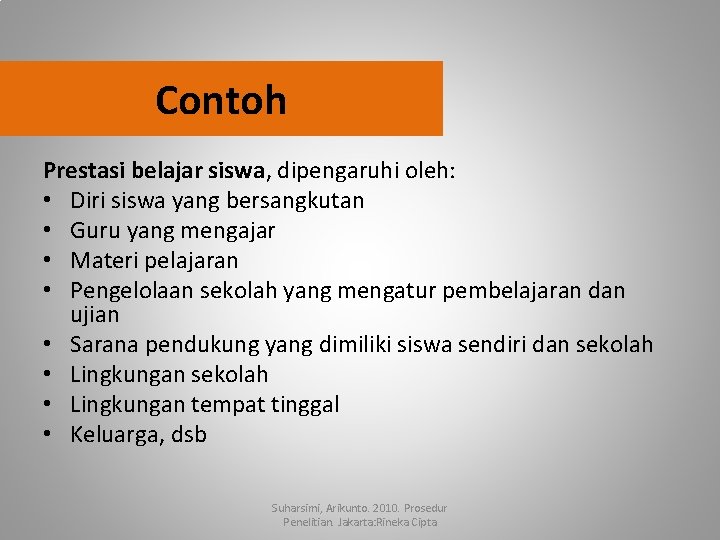 Contoh

Prestasi belajar siswa, dipengaruhi oleh:
• Diri siswa yang bersangkutan
• Guru yang mengajar
• Materi pelajaran
• Pengelolaan sekolah yang mengatur pembelajaran dan ujian
• Sarana pendukung yang dimiliki siswa sendiri dan sekolah
• Lingkungan sekolah
• Lingkungan tempat tinggal
• Keluarga, dsb

Suharsimi, Arikunto. 2010. Prosedur Penelitian. Jakarta:Rineka Cipta